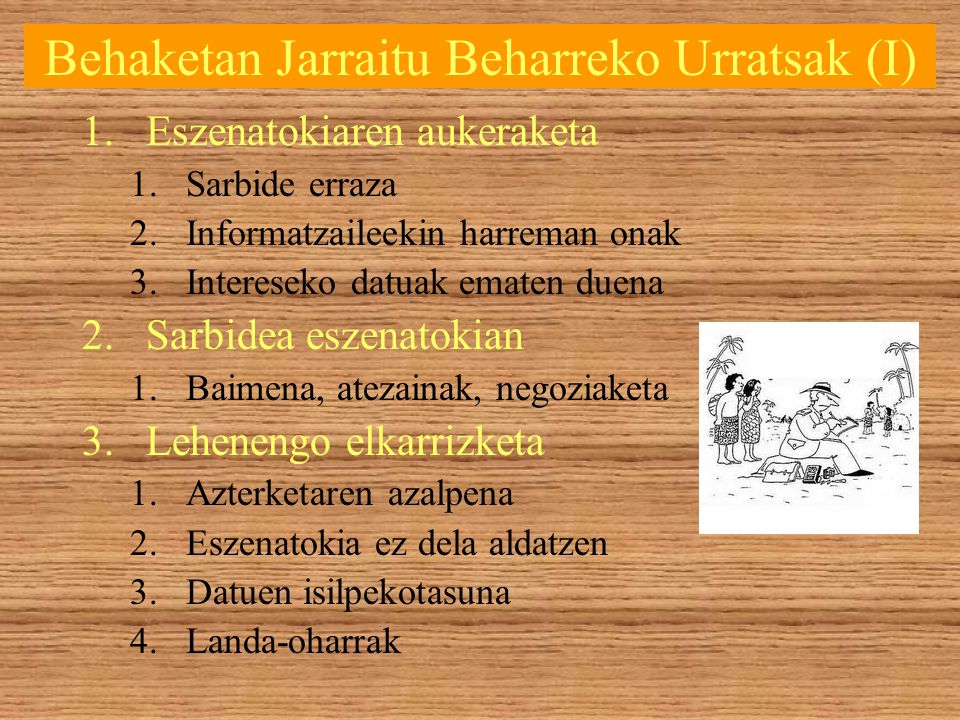 Behaketan Jarraitu Beharreko Urratsak (I)

1. Eszenatokiaren aukeraketa
   1. Sarbide erraza
   2. Informatzaileekin harreman onak
   3. Intereseko datuak ematen duena
2. Sarbidea eszenatokian
   1. Baimena, atezainak, negoziaketa
3. Lehenengo elkarrizketa
   1. Azterketaren azalpena
   2. Eszenatokia ez dela aldatzen
   3. Datuen isilpekotasuna
   4. Landa-oharrak